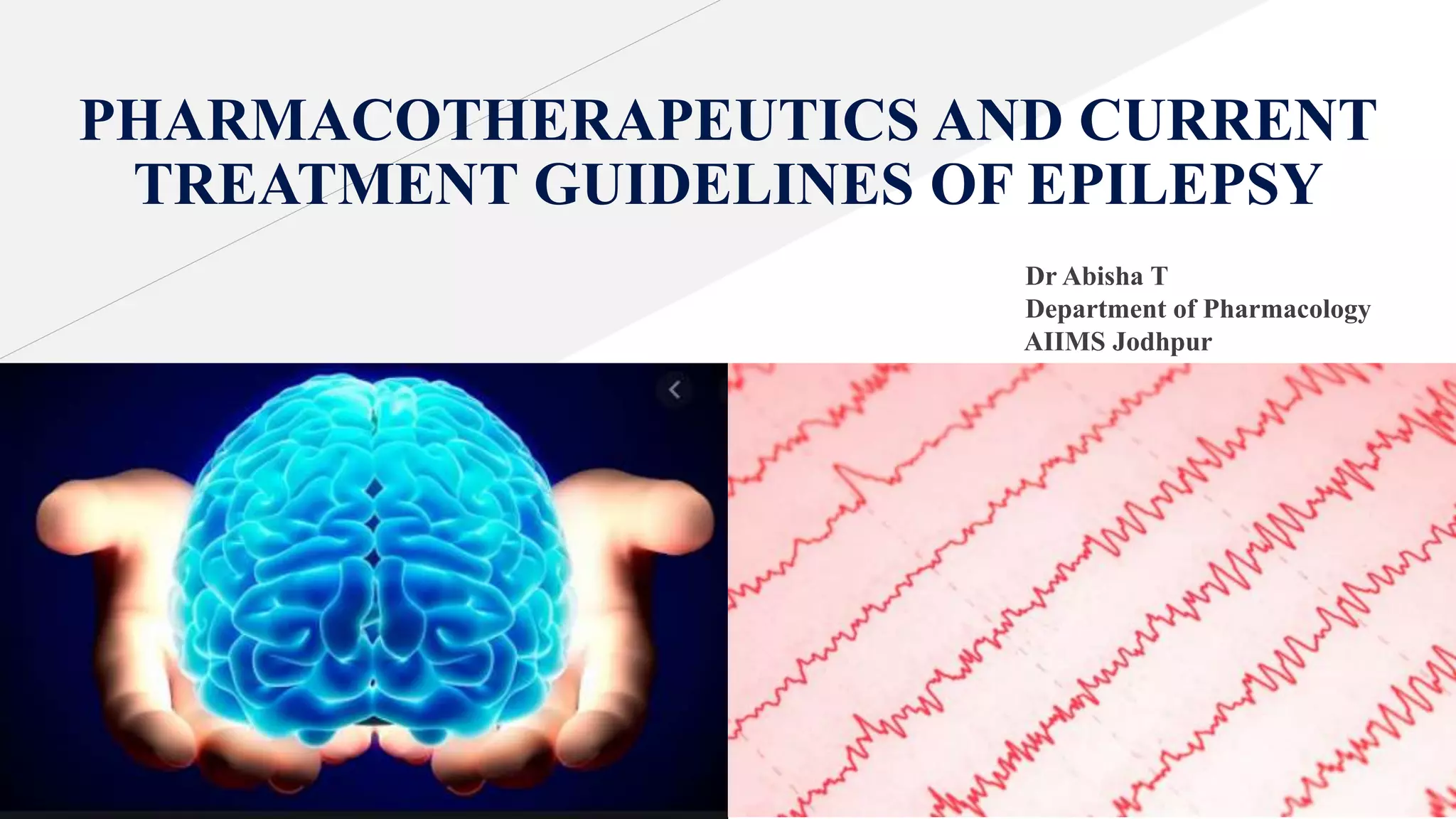 PHARMACOTHERAPEUTICS AND CURRENT TREATMENT GUIDELINES OF EPILEPSY

Dr Abisha T
Department of Pharmacology
AIIMS Jodhpur